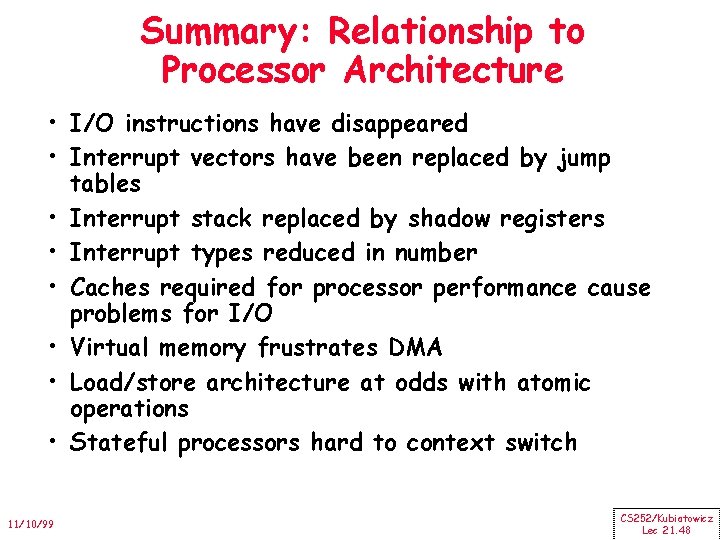 Summary: Relationship to Processor Architecture

• I/O instructions have disappeared
• Interrupt vectors have been replaced by jump tables
• Interrupt stack replaced by shadow registers
• Interrupt types reduced in number
• Caches required for processor performance cause problems for I/O
• Virtual memory frustrates DMA
• Load/store architecture at odds with atomic operations
• Stateful processors hard to context switch

11/10/99

CS252/Kubiatowicz
Lec 21.48